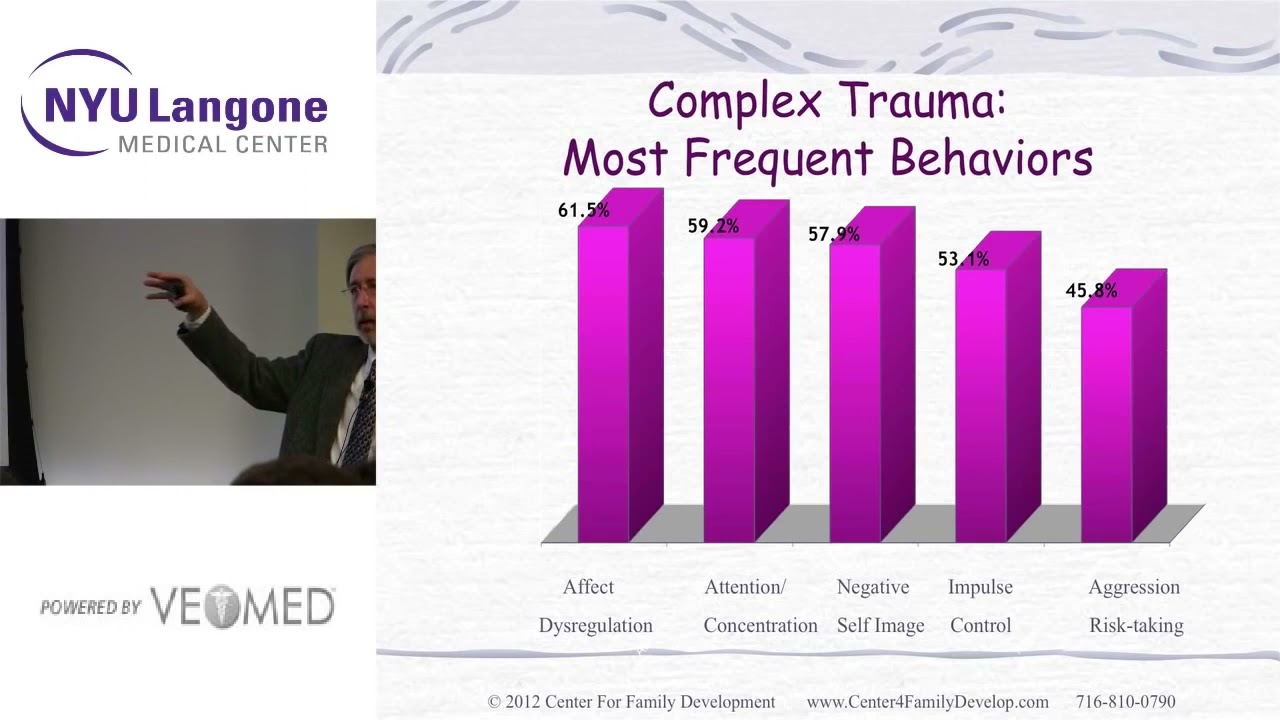 NYU Langone
MEDICAL CENTER

POWERED BY VEOMED

Complex Trauma:
Most Frequent Behaviors

61.5%
59.2%
57.9%
53.1%
45.8%

Affect Dysregulation
Attention/ Concentration
Negative Self Image
Impulse Control
Aggression Risk-taking

© 2012 Center For Family Development www.Center4FamilyDevelop.com 716-810-0790